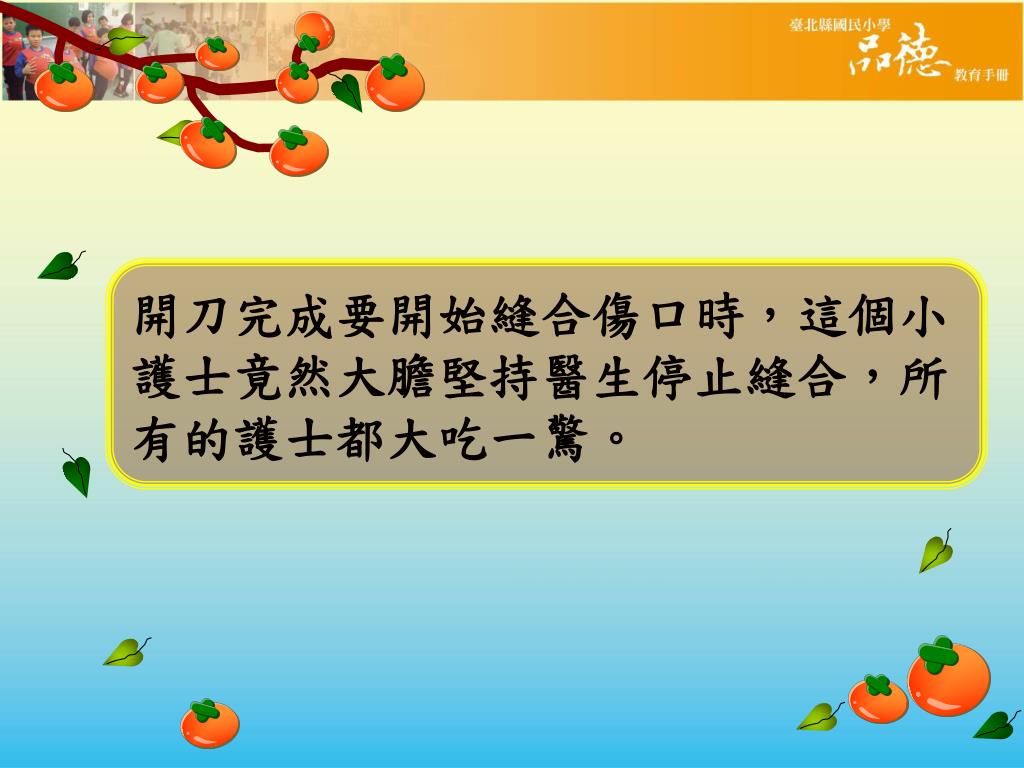 臺北縣國民小學
品德
教育手冊

開刀完成要開始縫合傷口時，這個小護士竟然大膽堅持醫生停止縫合，所有的護士都大吃一驚。